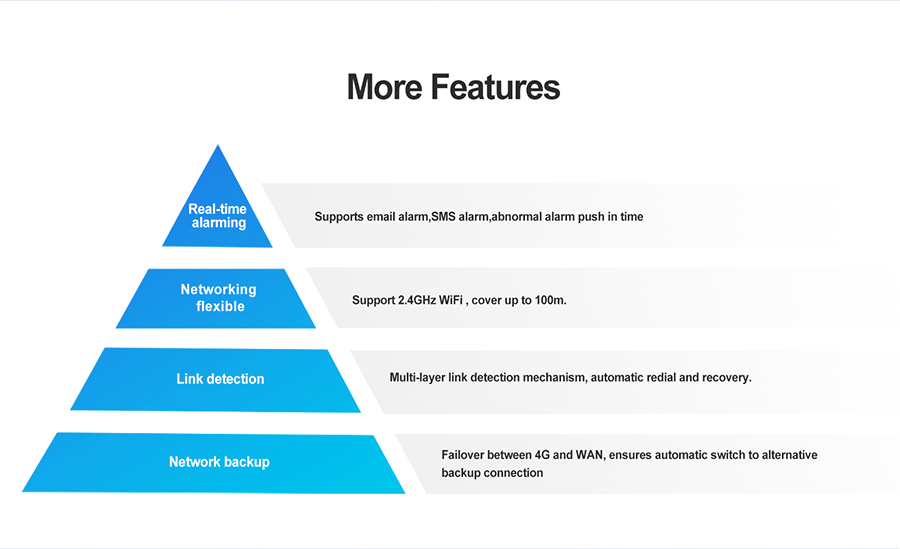 More Features

Real-time alarming

Supports email alarm,SMS alarm,abnormal alarm push in time

Networking flexible

Support 2.4GHz WiFi , cover up to 100m.

Link detection

Multi-layer link detection mechanism, automatic redial and recovery.

Network backup

Failover between 4G and WAN, ensures automatic switch to alternative backup connection